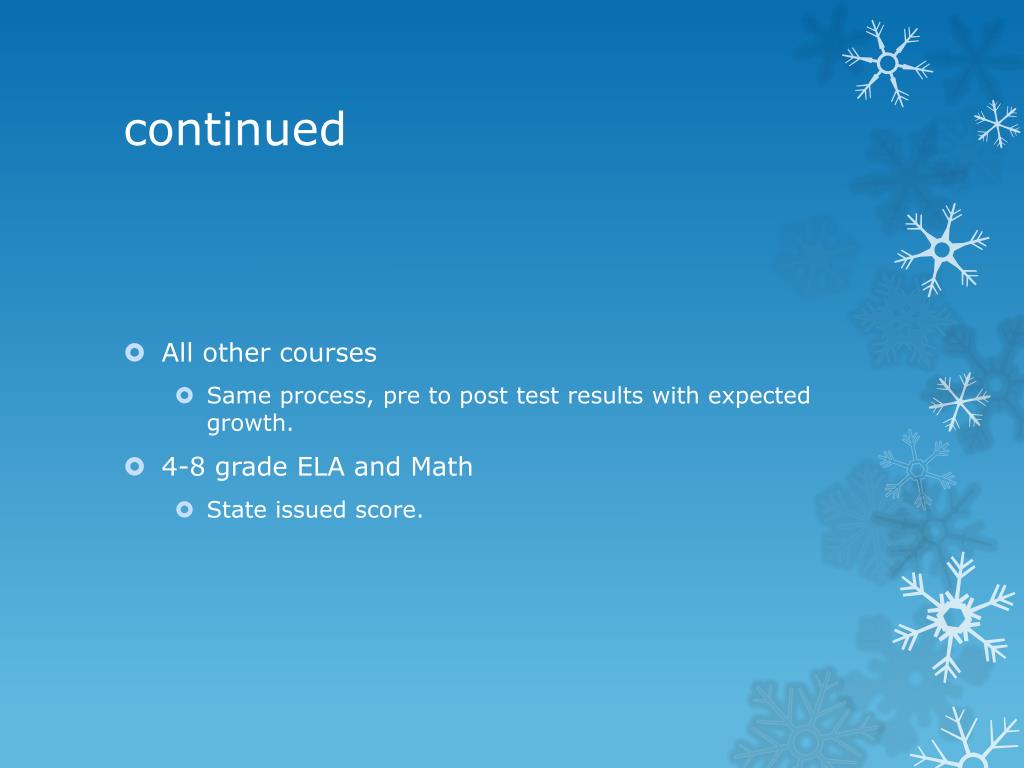 continued

All other courses

Same process, pre to post test results with expected growth.

4-8 grade ELA and Math

State issued score.